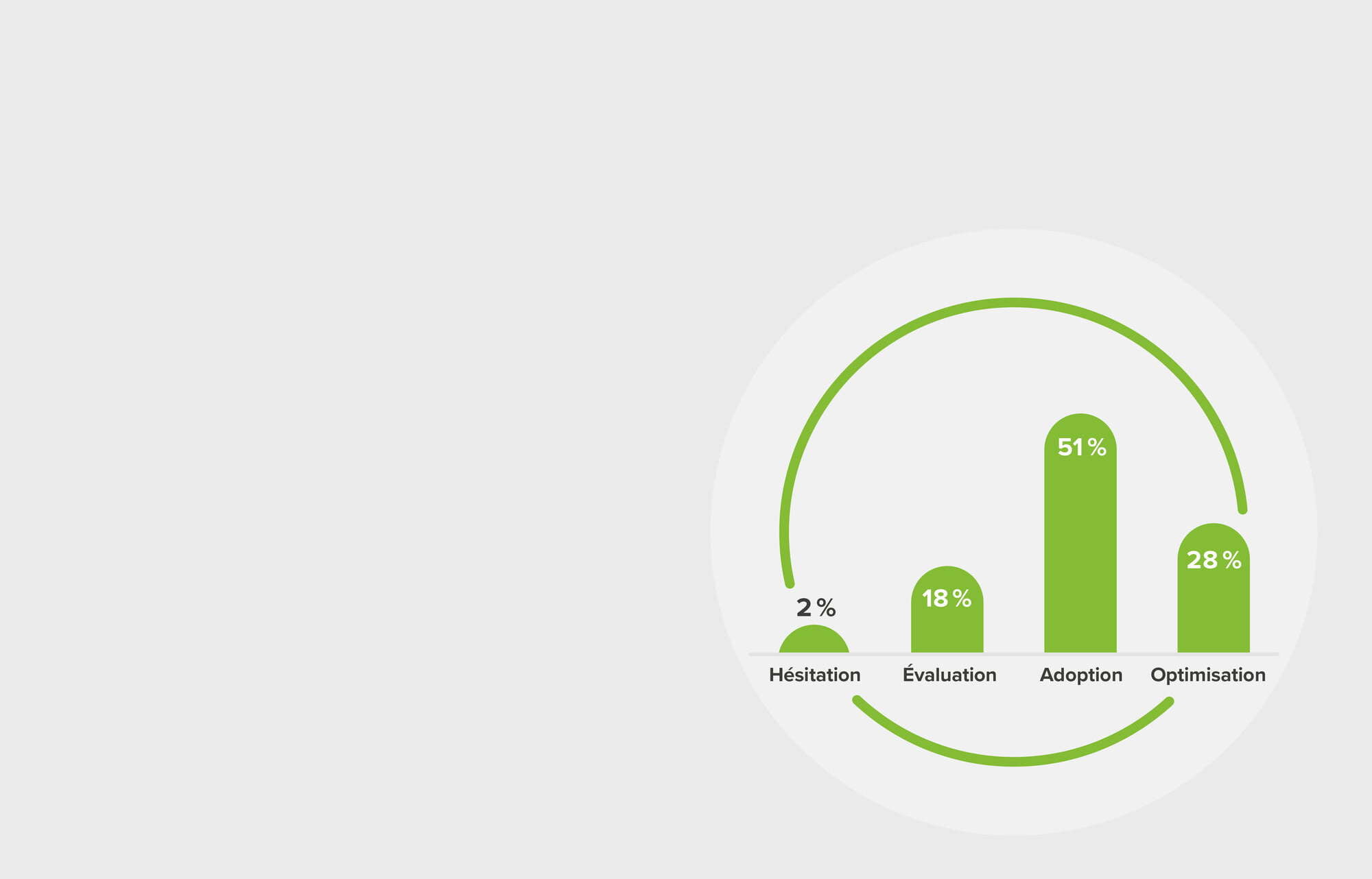 2 %
18 %
51 %
28 %

Hésitation
Évaluation
Adoption
Optimisation